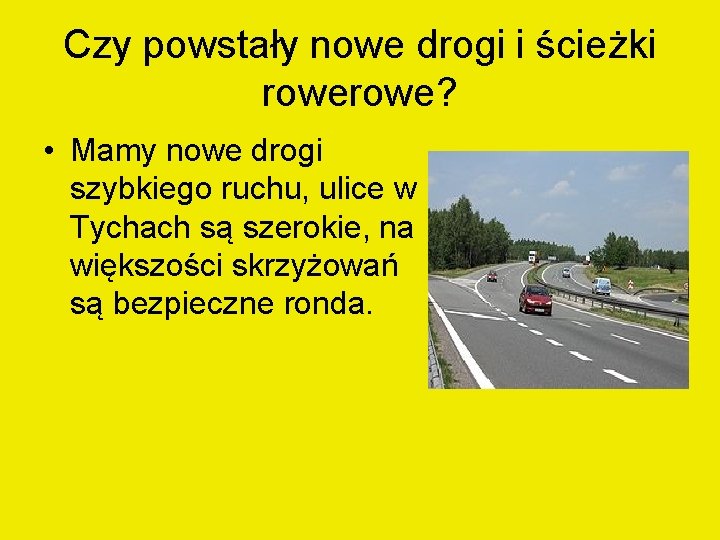 Czy powstały nowe drogi i ścieżki rowerowe?

• Mamy nowe drogi szybkiego ruchu, ulice w Tychach są szerokie, na większości skrzyżowań są bezpieczne ronda.